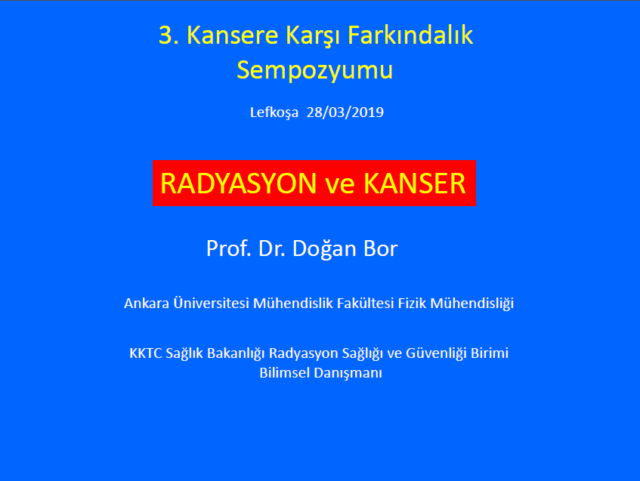 3. Kansere Karşı Farkındalık Sempozyumu

Lefkoşa 28/03/2019

RADYASYON ve KANSER

Prof. Dr. Doğan Bor

Ankara Üniversitesi Mühendislik Fakültesi Fizik Mühendisliği

KKTC Sağlık Bakanlığı Radyasyon Sağlığı ve Güvenliği Birimi Bilimsel Danışmanı